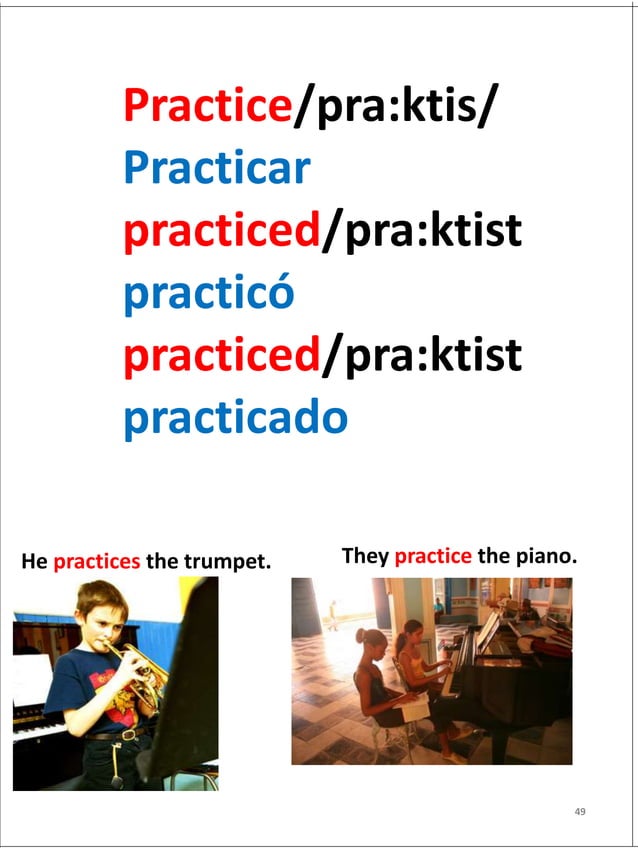 Practice/pra:ktis/
Practicar
practiced/pra:ktist
practicó
practiced/pra:ktist
practicado

He practices the trumpet.

They practice the piano.

49